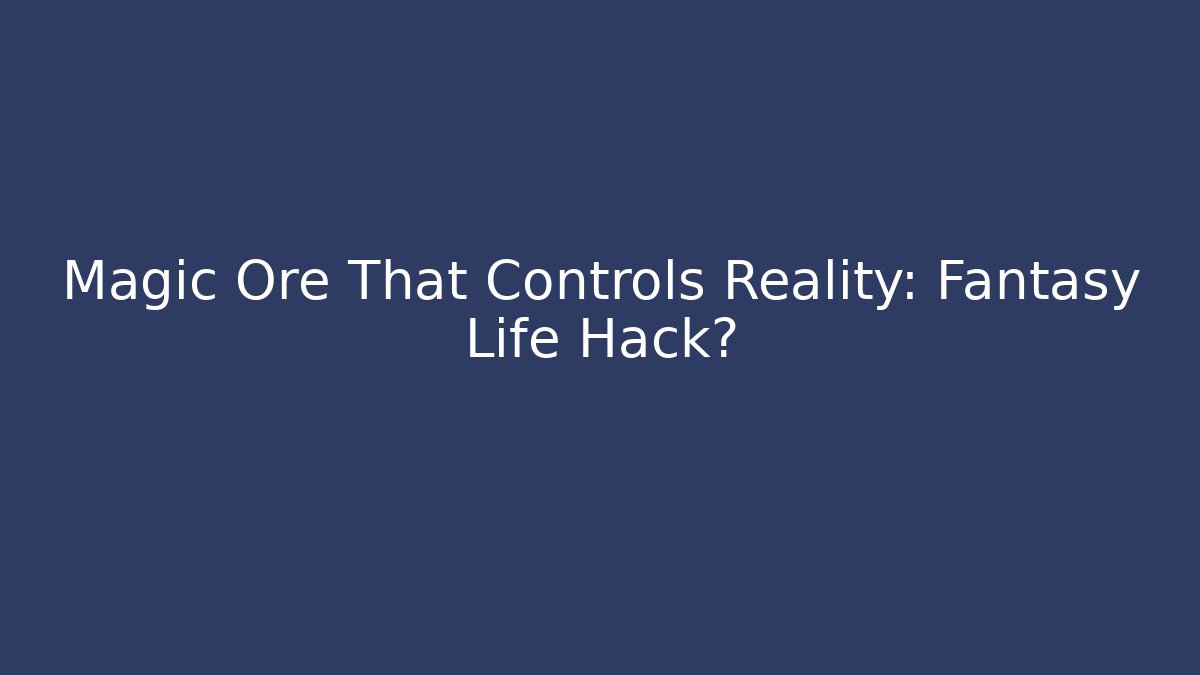 Magic Ore That Controls Reality: Fantasy Life Hack?